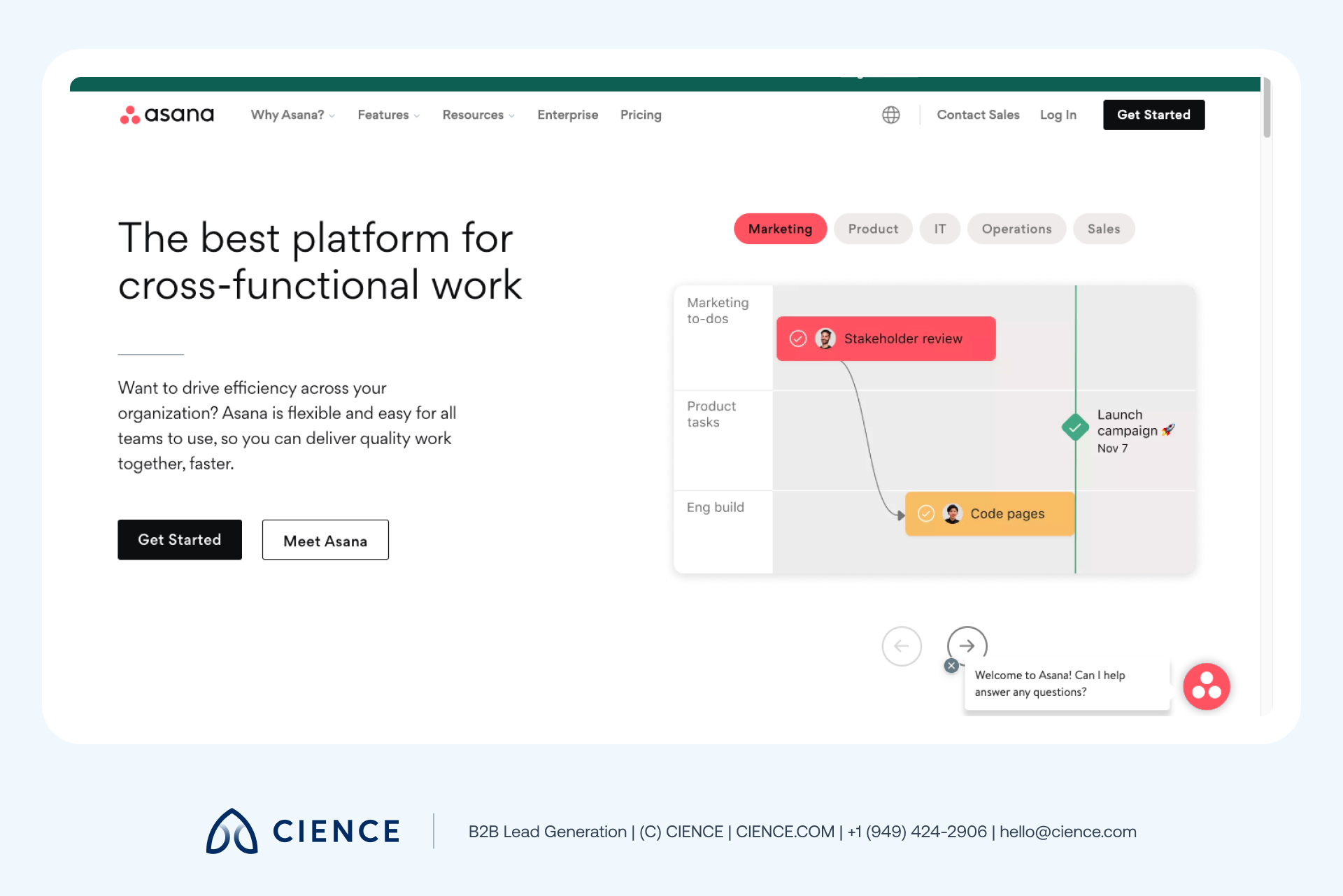 asana Why Asana? Features Resources Enterprise Pricing Contact Sales Log In Get Started

The best platform for cross-functional work

Want to drive efficiency across your organization? Asana is flexible and easy for all teams to use, so you can deliver quality work together, faster.

Get Started Meet Asana

Marketing Product IT Operations Sales

Marketing to-dos

Stakeholder review

Product tasks

Launch campaign 🚀
Nov 7

Eng build

Code pages

Welcome to Asana! Can I help answer any questions?

CIENCE

B2B Lead Generation | (C) CIENCE | CIENCE.COM | +1 (949) 424-2906 | hello@cience.com